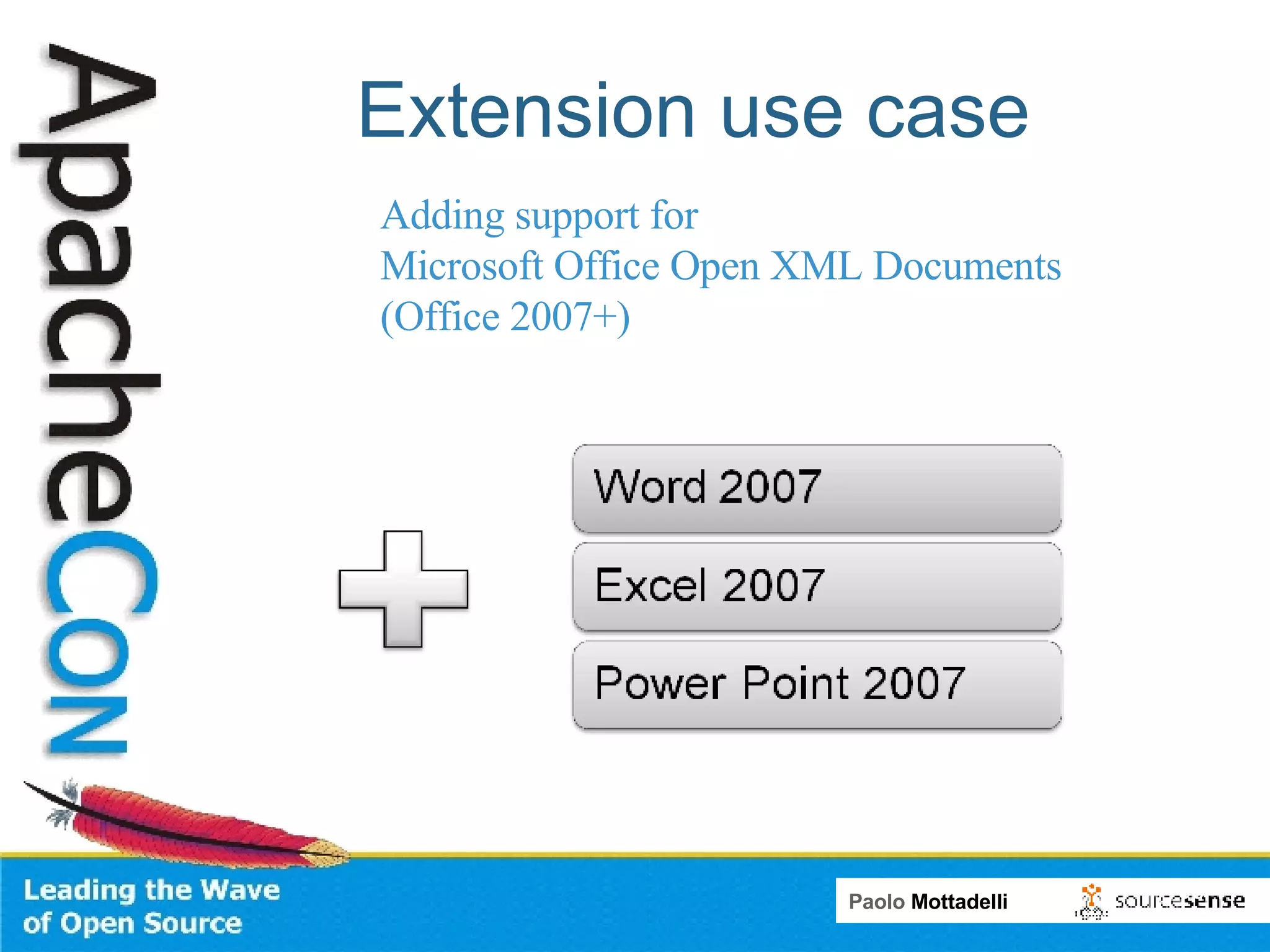 ApacheCon

Extension use case

Adding support for
Microsoft Office Open XML Documents
(Office 2007+)

Word 2007

Excel 2007

Power Point 2007

Leading the Wave of Open Source

Paolo Mottadelli

sourcesense